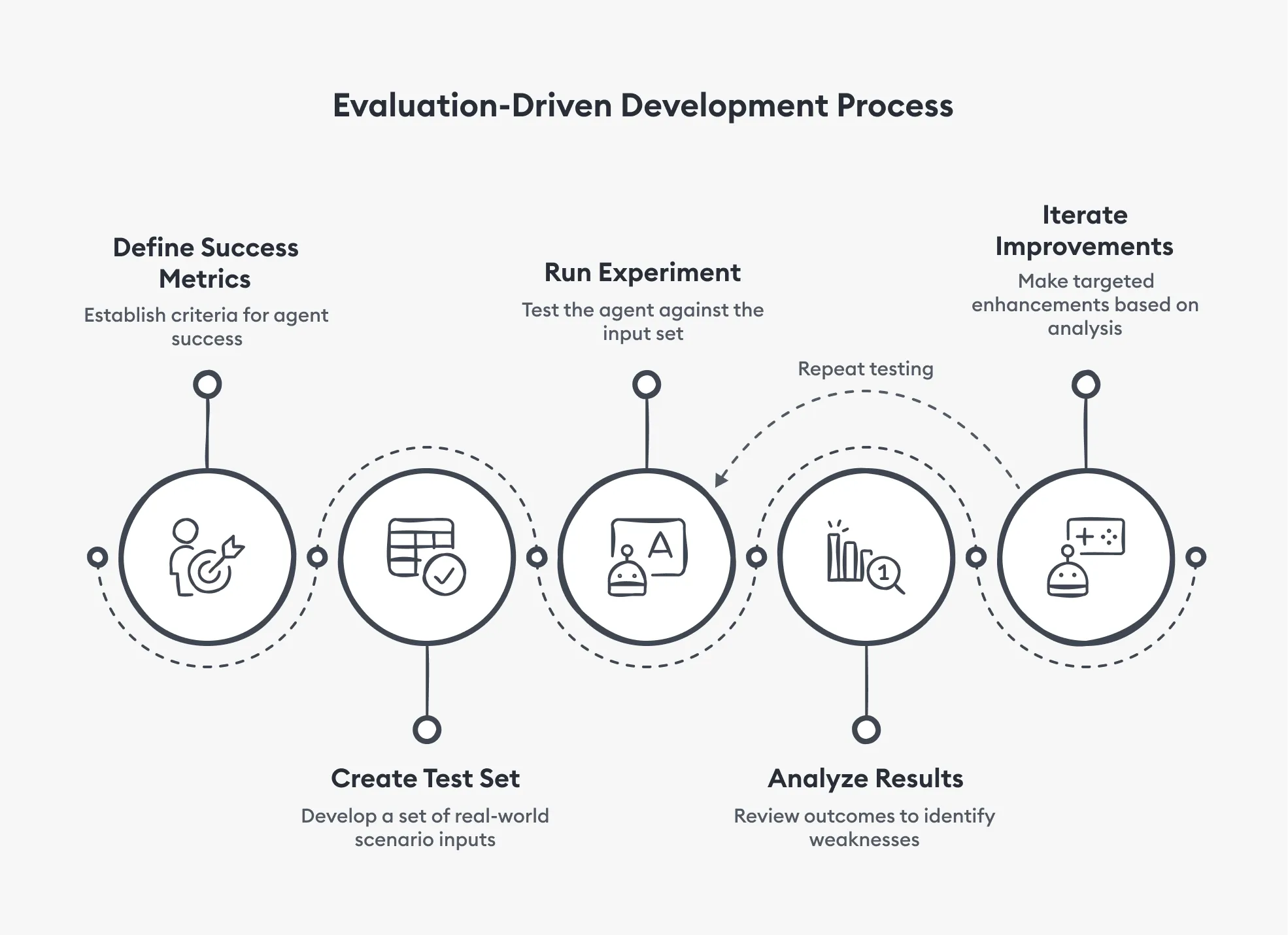 Evaluation-Driven Development Process

Define Success Metrics

Establish criteria for agent success

Run Experiment

Test the agent against the input set

Iterate Improvements

Make targeted enhancements based on analysis

Repeat testing

A

1

Create Test Set

Develop a set of real-world scenario inputs

Analyze Results

Review outcomes to identify weaknesses